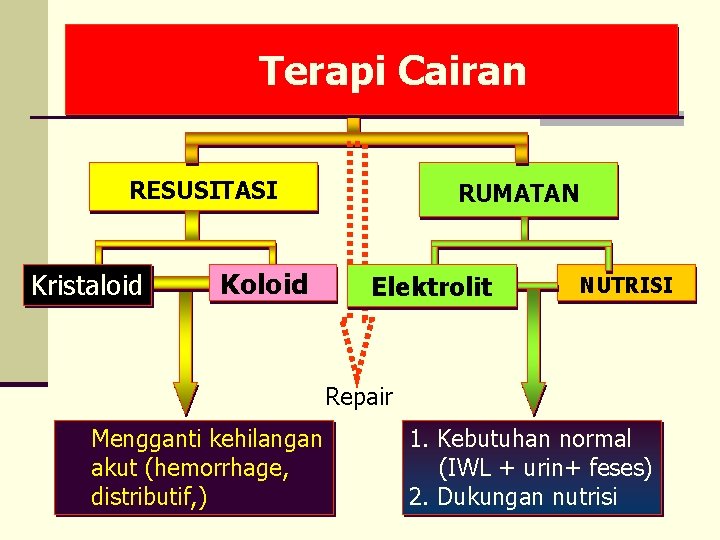 Terapi Cairan

RESUSITASI

RUMATAN

Kristaloid

Koloid

Elektrolit

NUTRISI

Repair

Mengganti kehilangan akut (hemorrhage, distributif,)

1. Kebutuhan normal (IWL + urin+ feses)
2. Dukungan nutrisi